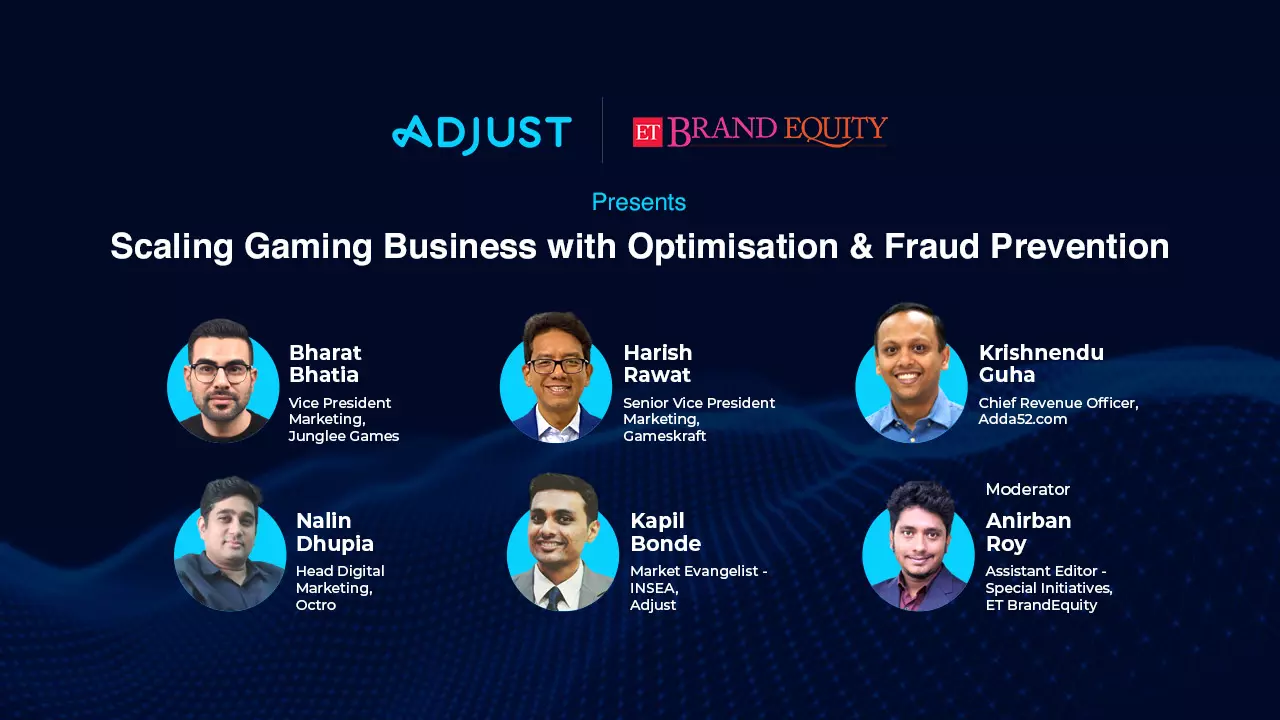 ADJUST

ET BRAND EQUITY

Presents

Scaling Gaming Business with Optimisation & Fraud Prevention

Bharat Bhatia
Vice President Marketing, Junglee Games

Harish Rawat
Senior Vice President Marketing, Gameskraft

Krishnendu Guha
Chief Revenue Officer, Adda52.com

Nalin Dhupia
Head Digital Marketing, Octro

Kapil Bonde
Market Evangelist - INSEA, Adjust

Moderator
Anirban Roy
Assistant Editor - Special Initiatives, ET BrandEquity